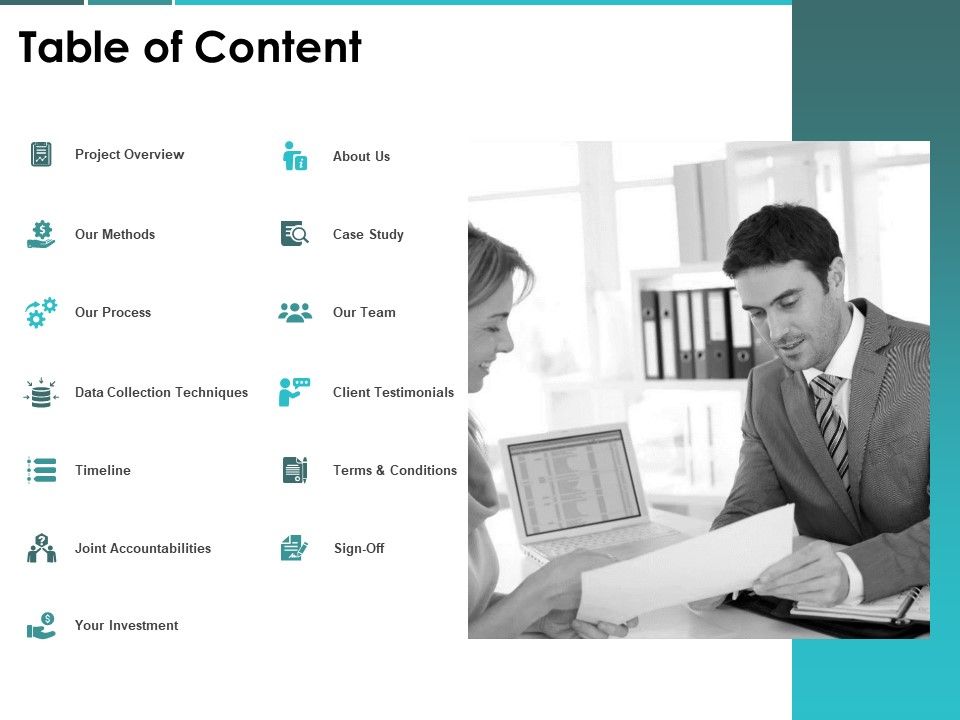 Table of Content

Project Overview

Our Methods

Our Process

Data Collection Techniques

Timeline

Joint Accountabilities

Your Investment

About Us

Case Study

Our Team

Client Testimonials

Terms & Conditions

Sign-Off